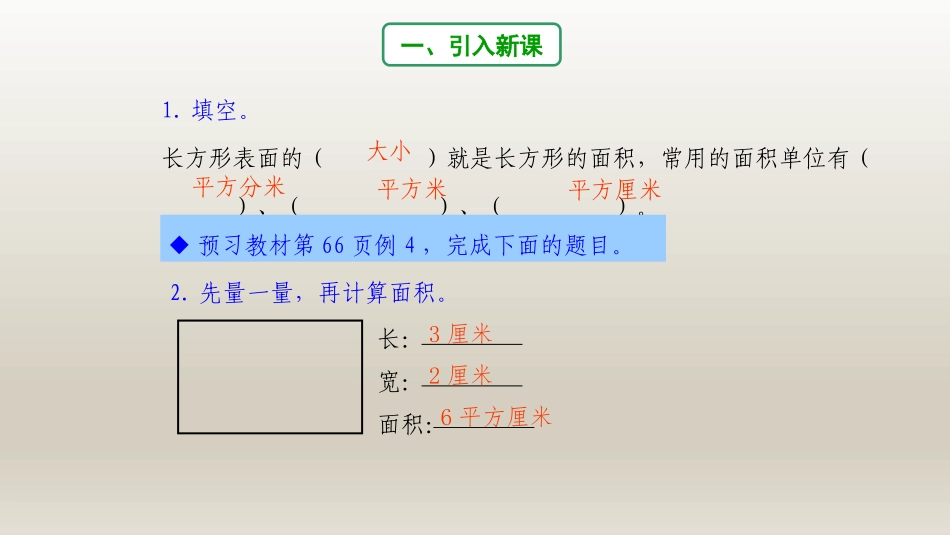 一、引入新课

1. 填空。

长方形表面的（ 大小 ）就是长方形的面积，常用的面积单位有（ 平方分米 ）、（ 平方米 ）、（ 平方厘米 ）。

◆ 预习教材第 66 页例 4，完成下面的题目。

2. 先量一量，再计算面积。

长：3 厘米

宽：2 厘米

面积：6 平方厘米